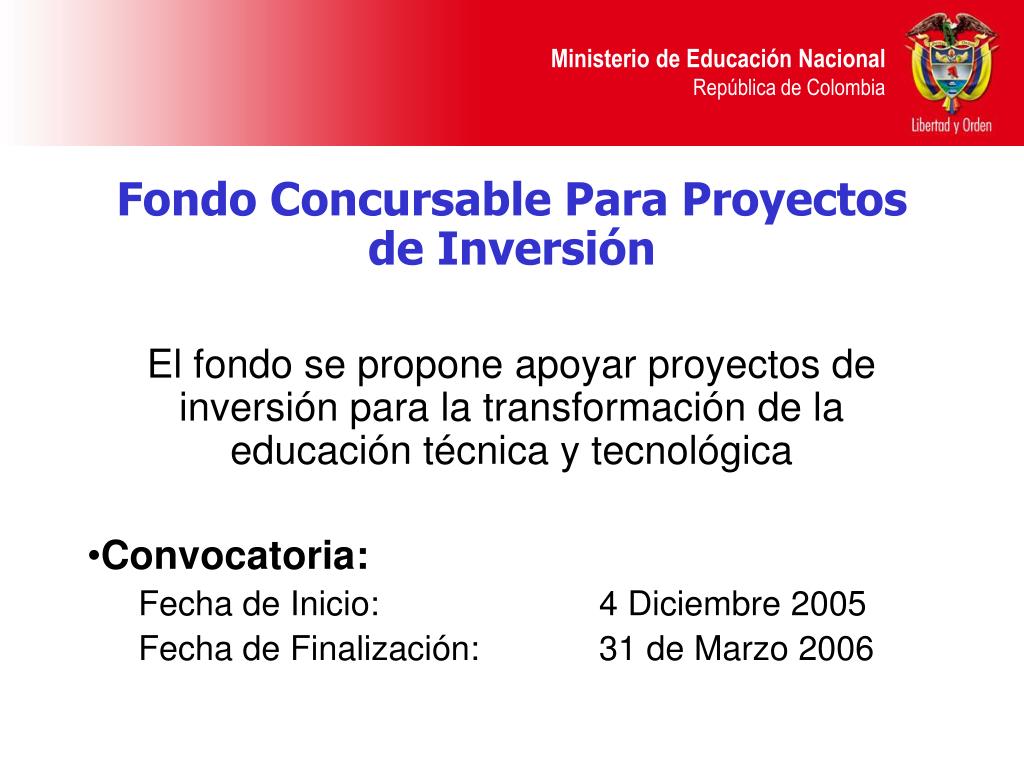 Ministerio de Educación Nacional
República de Colombia

Libertad y Orden

Fondo Concursable Para Proyectos de Inversión

El fondo se propone apoyar proyectos de inversión para la transformación de la educación técnica y tecnológica

•Convocatoria:
Fecha de Inicio: 4 Diciembre 2005
Fecha de Finalización: 31 de Marzo 2006